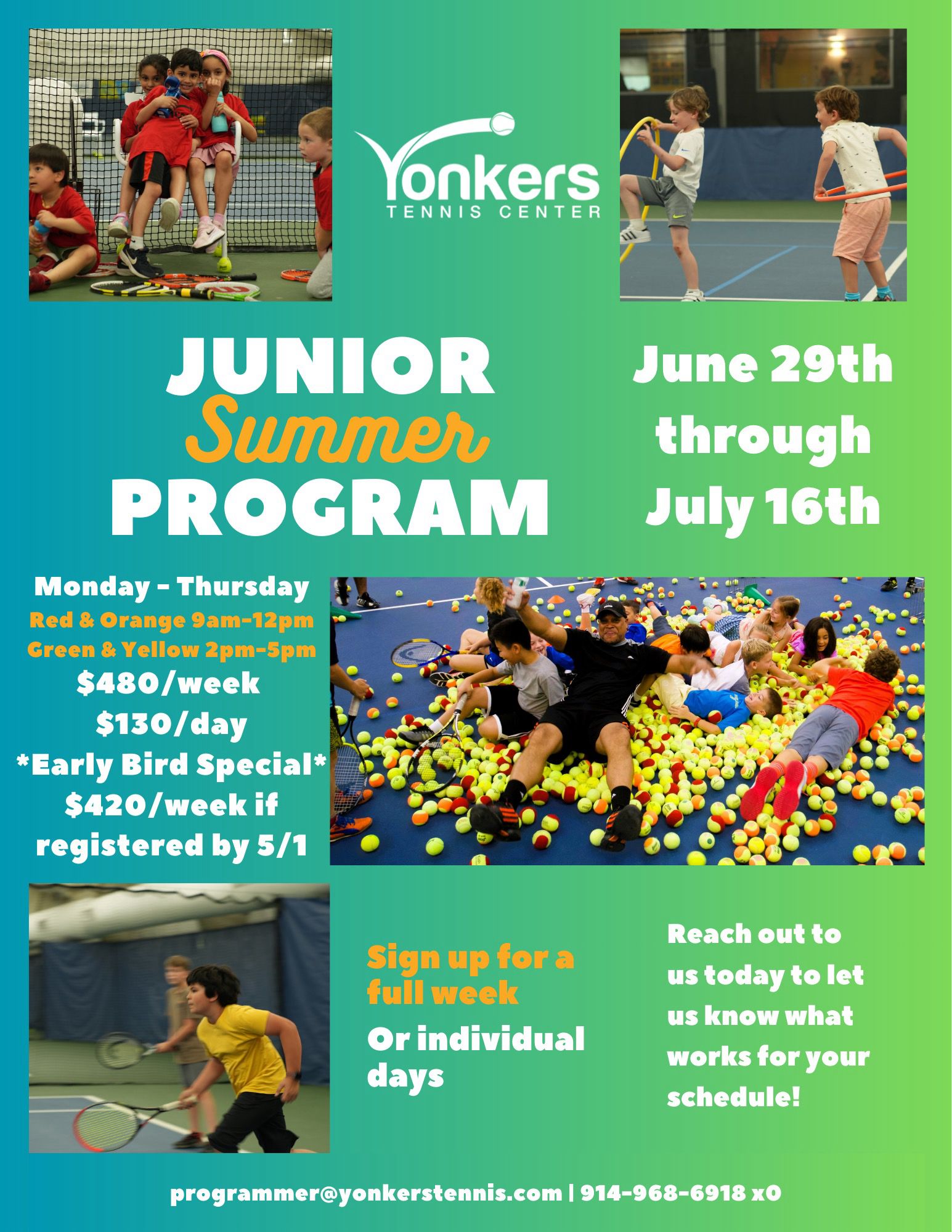 Yonkers
TENNIS CENTER

JUNIOR
Summer
PROGRAM

June 29th through July 16th

Monday - Thursday
Red & Orange 9am-12pm
Green & Yellow 2pm-5pm
$480/week
$130/day
*Early Bird Special*
$420/week if registered by 5/1

Sign up for a full week

Or individual days

Reach out to us today to let us know what works for your schedule!

programmer@yonkerstennis.com | 914-968-6918 x0